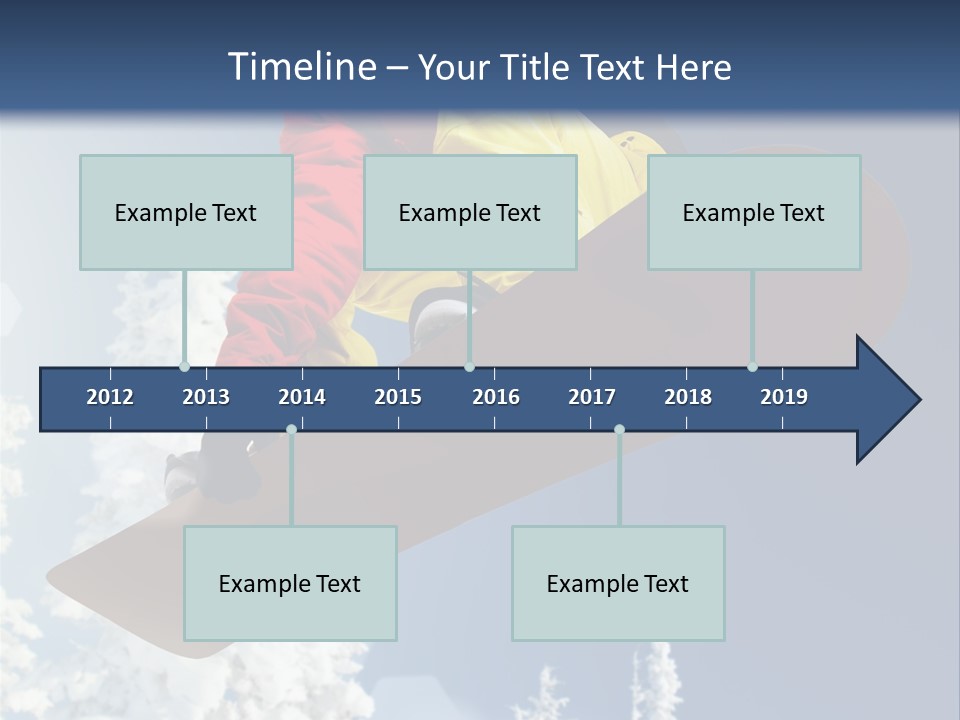 Timeline – Your Title Text Here

Example Text

Example Text

Example Text

2012 2013 2014 2015 2016 2017 2018 2019

Example Text

Example Text